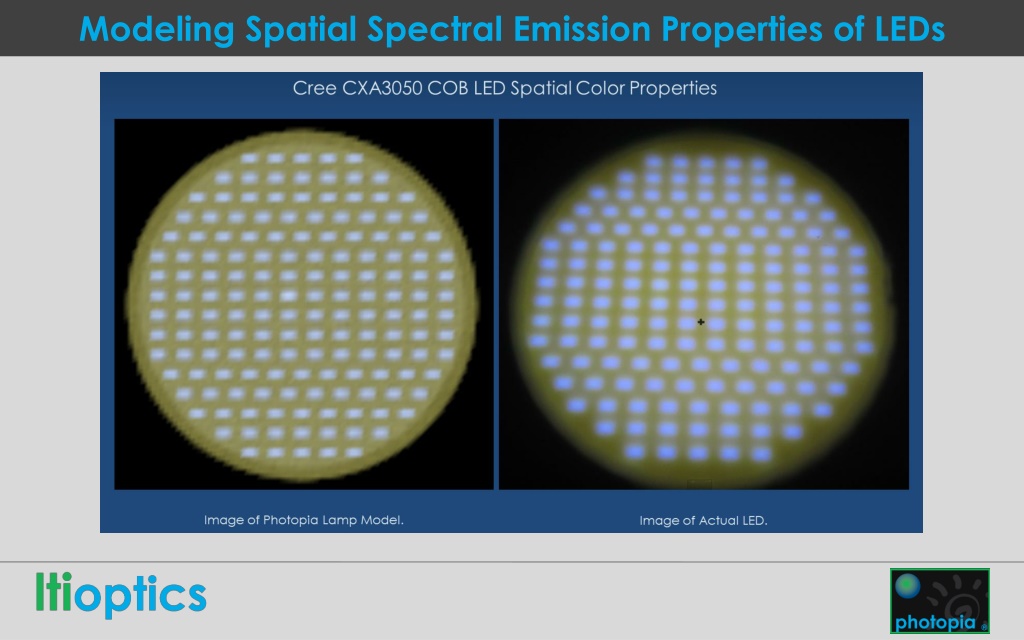 Modeling Spatial Spectral Emission Properties of LEDs

Cree CXA3050 COB LED Spatial Color Properties

Image of Photopia Lamp Model.

Image of Actual LED.

ltioptics

photopia